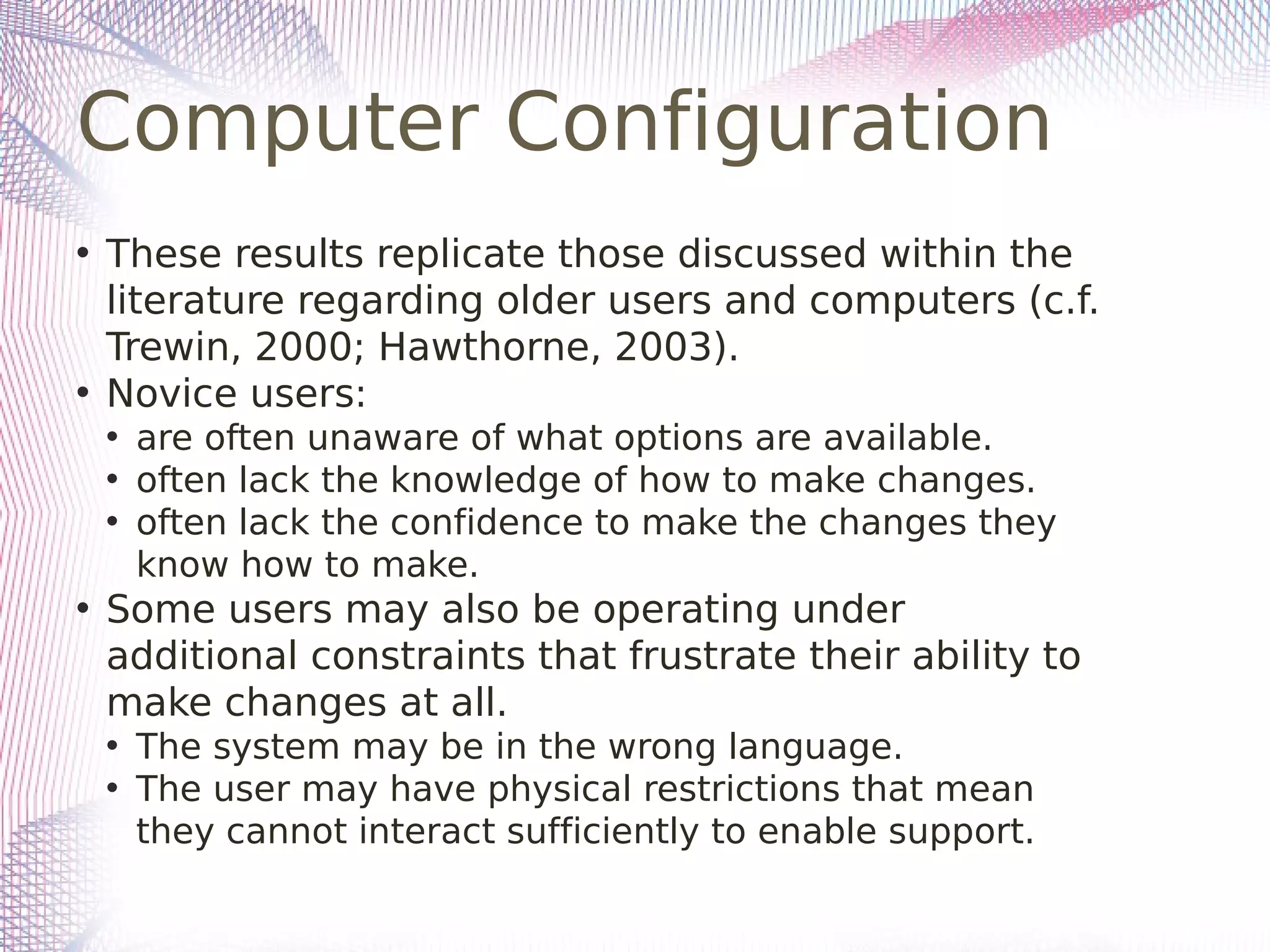 Computer Configuration

• These results replicate those discussed within the literature regarding older users and computers (c.f. Trewin, 2000; Hawthorne, 2003).
• Novice users:
  • are often unaware of what options are available.
  • often lack the knowledge of how to make changes.
  • often lack the confidence to make the changes they know how to make.
• Some users may also be operating under additional constraints that frustrate their ability to make changes at all.
  • The system may be in the wrong language.
  • The user may have physical restrictions that mean they cannot interact sufficiently to enable support.